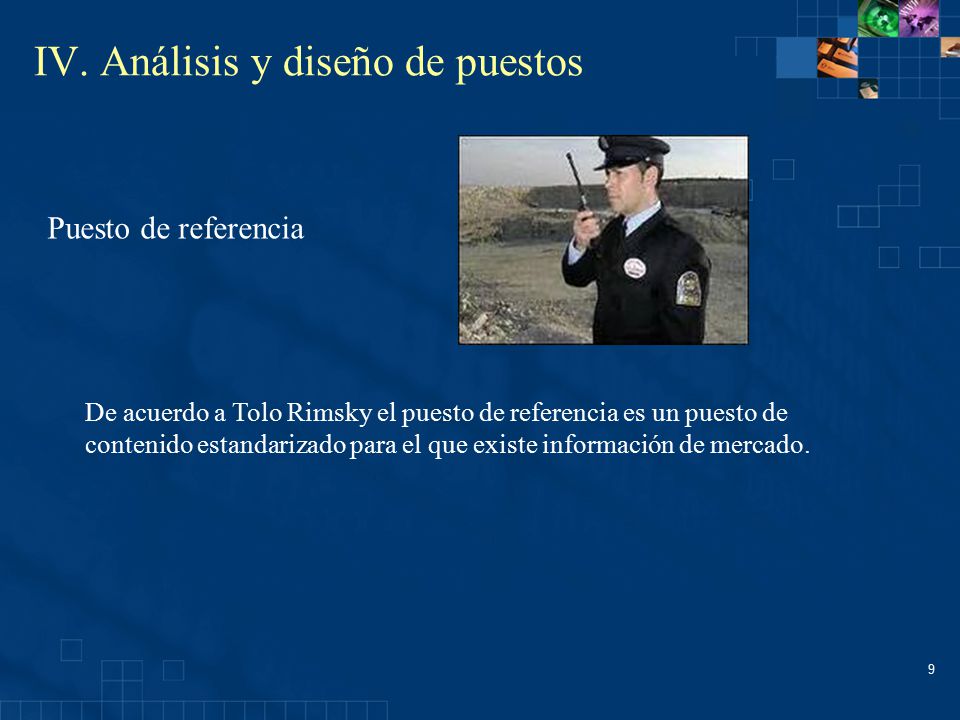 IV. Análisis y diseño de puestos

Puesto de referencia

De acuerdo a Tolo Rimsky el puesto de referencia es un puesto de contenido estandarizado para el que existe información de mercado.

9